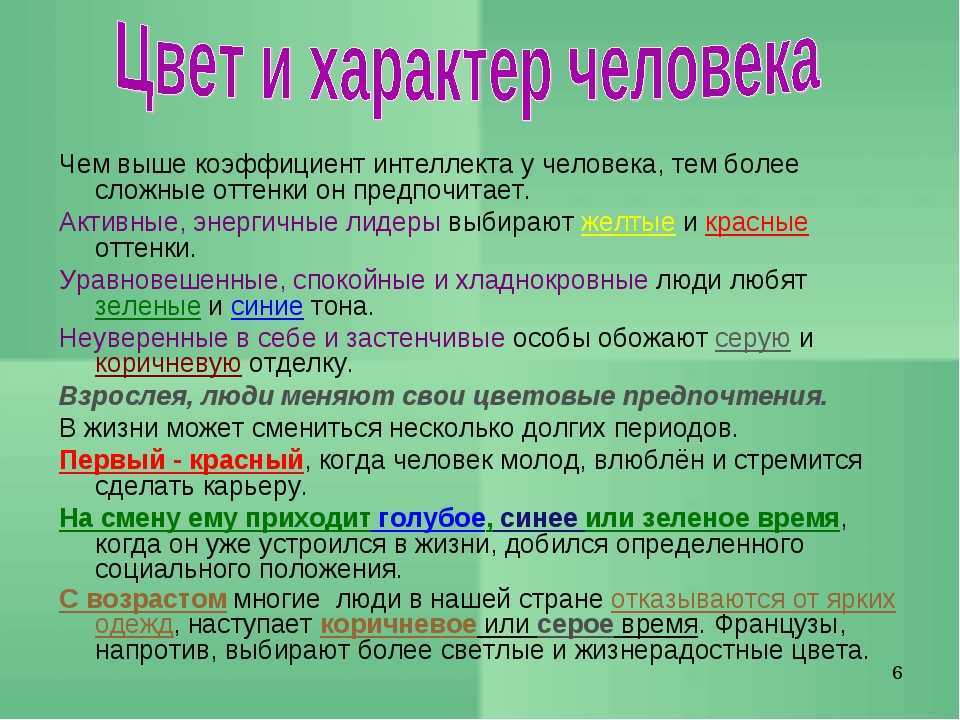 Цвет и характер человека

Чем выше коэффициент интеллекта у человека, тем более сложные оттенки он предпочитает.

Активные, энергичные лидеры выбирают желтые и красные оттенки.

Уравновешенные, спокойные и хладнокровные люди любят зеленые и синие тона.

Неуверенные в себе и застенчивые особы обожают серую и коричневую отделку.

Взрослея, люди меняют свои цветовые предпочтения.

В жизни может смениться несколько долгих периодов.

Первый - красный, когда человек молод, влюблён и стремится сделать карьеру.

На смену ему приходит голубое, синее или зеленое время, когда он уже устроился в жизни, добился определенного социального положения.

С возрастом многие люди в нашей стране отказываются от ярких одежд, наступает коричневое или серое время. Французы, напротив, выбирают более светлые и жизнерадостные цвета.

6